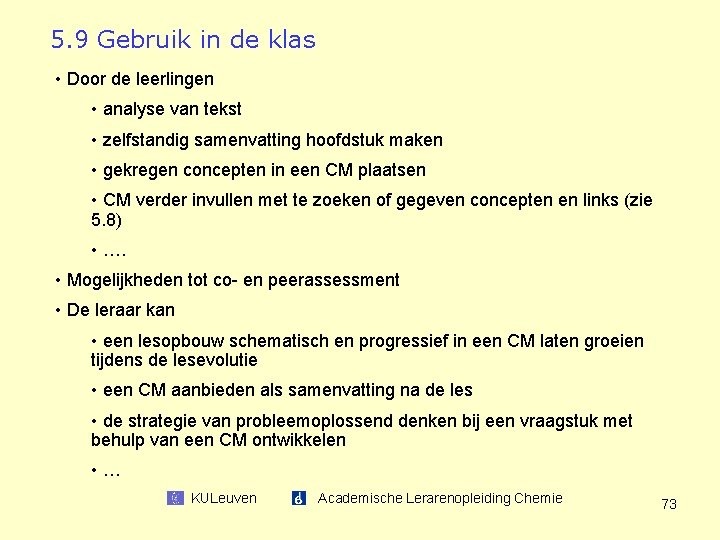 5.9 Gebruik in de klas

• Door de leerlingen

• analyse van tekst

• zelfstandig samenvatting hoofdstuk maken

• gekregen concepten in een CM plaatsen

• CM verder invullen met te zoeken of gegeven concepten en links (zie 5.8)

• ….

• Mogelijkheden tot co- en peerassessment

• De leraar kan

• een lesopbouw schematisch en progressief in een CM laten groeien tijdens de lesevolutie

• een CM aanbieden als samenvatting na de les

• de strategie van probleemoplossend denken bij een vraagstuk met behulp van een CM ontwikkelen

• …

KULeuven Academische Lerarenopleiding Chemie

73